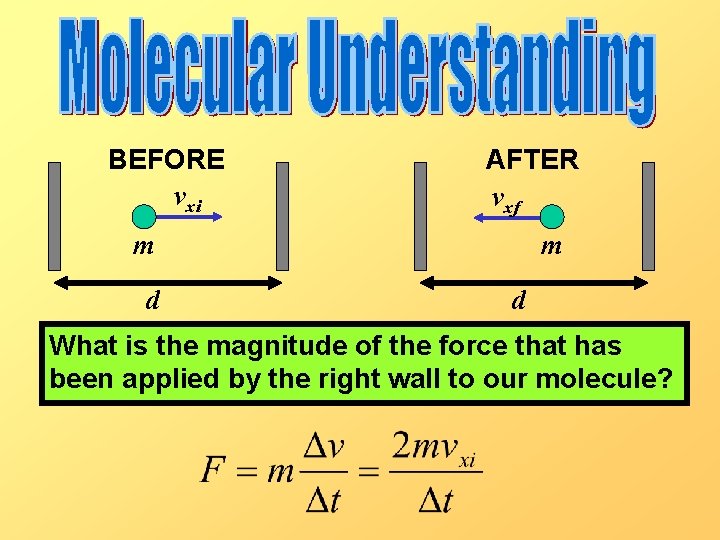 Molecular Understanding

BEFORE

$v_{xi}$

$m$

$d$

AFTER

$v_{xf}$

$m$

$d$

What is the magnitude of the force that has been applied by the right wall to our molecule?

$F = m\frac{\Delta v}{\Delta t} = \frac{2mv_{xi}}{\Delta t}$